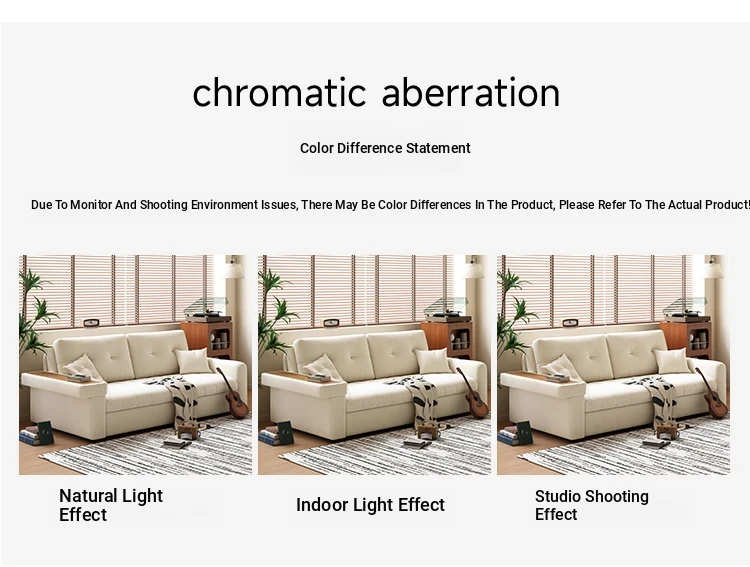 chromatic aberration

Color Difference Statement

Due To Monitor And Shooting Environment Issues, There May Be Color Differences In The Product, Please Refer To The Actual Product!

Natural Light Effect

Indoor Light Effect

Studio Shooting Effect